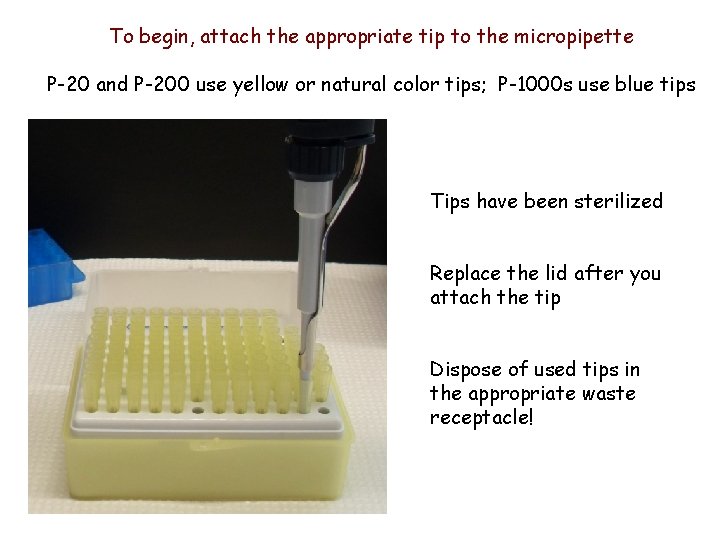 To begin, attach the appropriate tip to the micropipette

P-20 and P-200 use yellow or natural color tips; P-1000s use blue tips

Tips have been sterilized

Replace the lid after you attach the tip

Dispose of used tips in the appropriate waste receptacle!